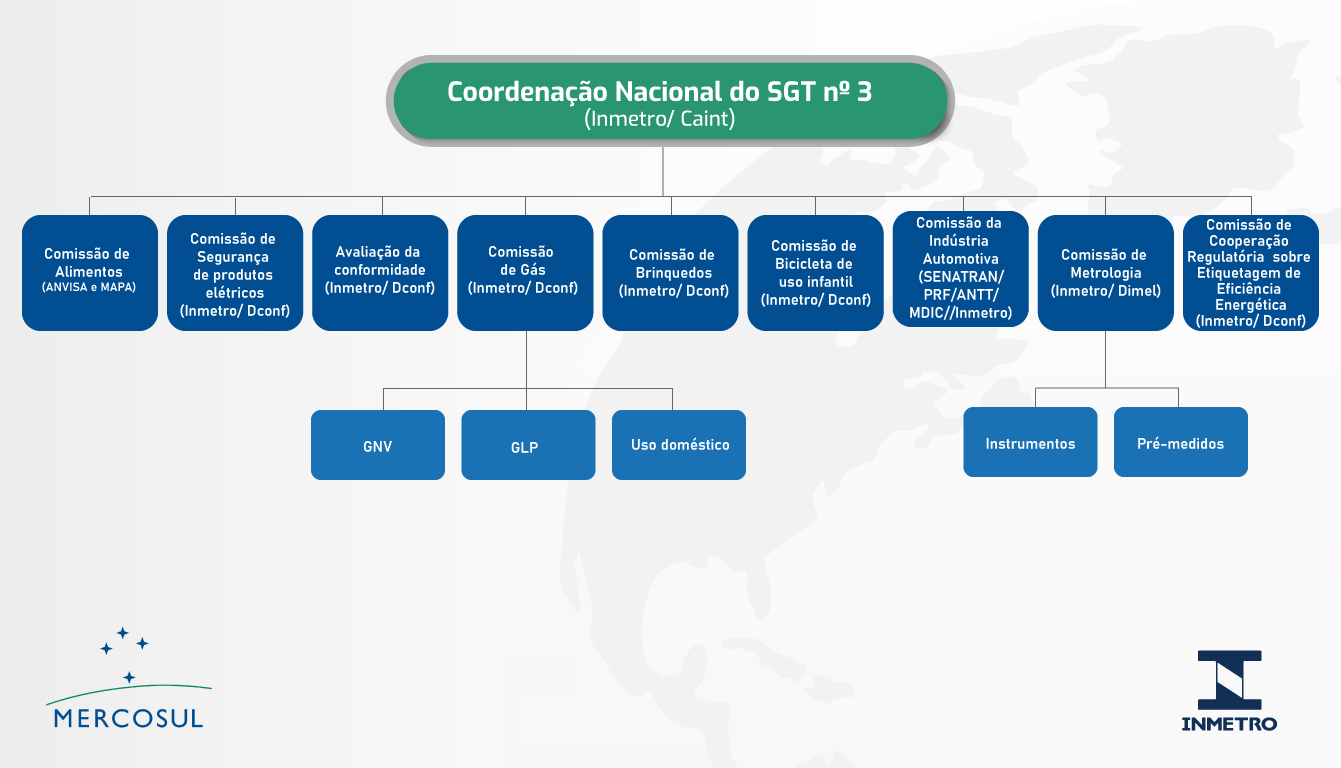 Coordenação Nacional do SGT nº 3
(Inmetro/ Caint)

Comissão de Alimentos
(ANVISA e MAPA)

Comissão de Segurança de produtos elétricos
(Inmetro/ Dconf)

Avaliação da conformidade
(Inmetro/ Dconf)

Comissão de Gás
(Inmetro/ Dconf)

Comissão de Brinquedos
(Inmetro/ Dconf)

Comissão de Bicicleta de uso infantil
(Inmetro/ Dconf)

Comissão da Indústria Automotiva
(SENATRAN/ PRF/ANTT/ MDIC//Inmetro)

Comissão de Metrologia
(Inmetro/ Dimel)

Comissão de Cooperação Regulatória sobre Etiquetagem de Eficiência Energética
(Inmetro/ Dconf)

GNV

GLP

Uso doméstico

Instrumentos

Pré-medidos

MERCOSUL

INMETRO